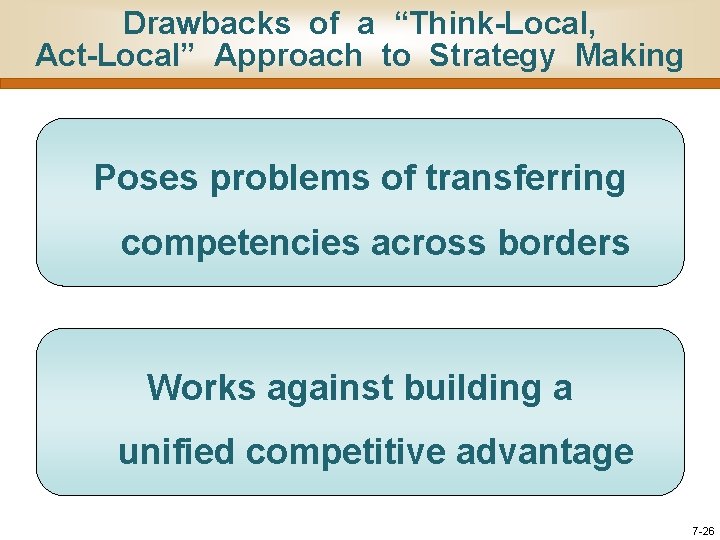 Drawbacks of a “Think-Local, Act-Local” Approach to Strategy Making

Poses problems of transferring competencies across borders

Works against building a unified competitive advantage

7-26